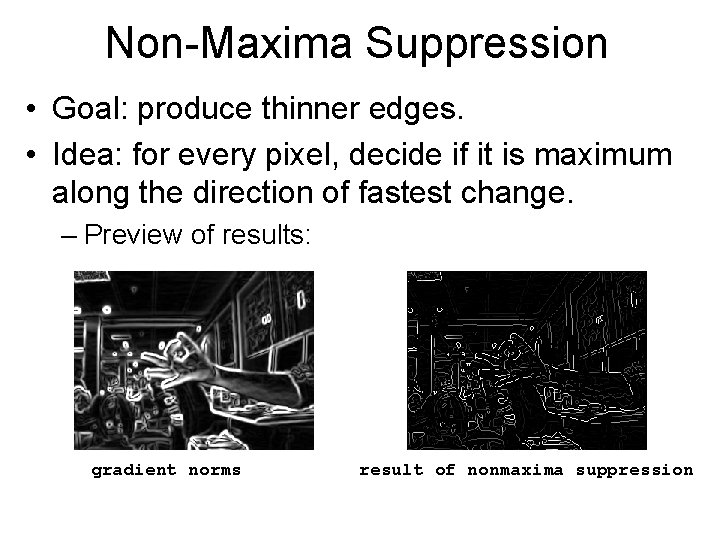 Non-Maxima Suppression

• Goal: produce thinner edges.

• Idea: for every pixel, decide if it is maximum along the direction of fastest change.

– Preview of results:

gradient norms

result of nonmaxima suppression